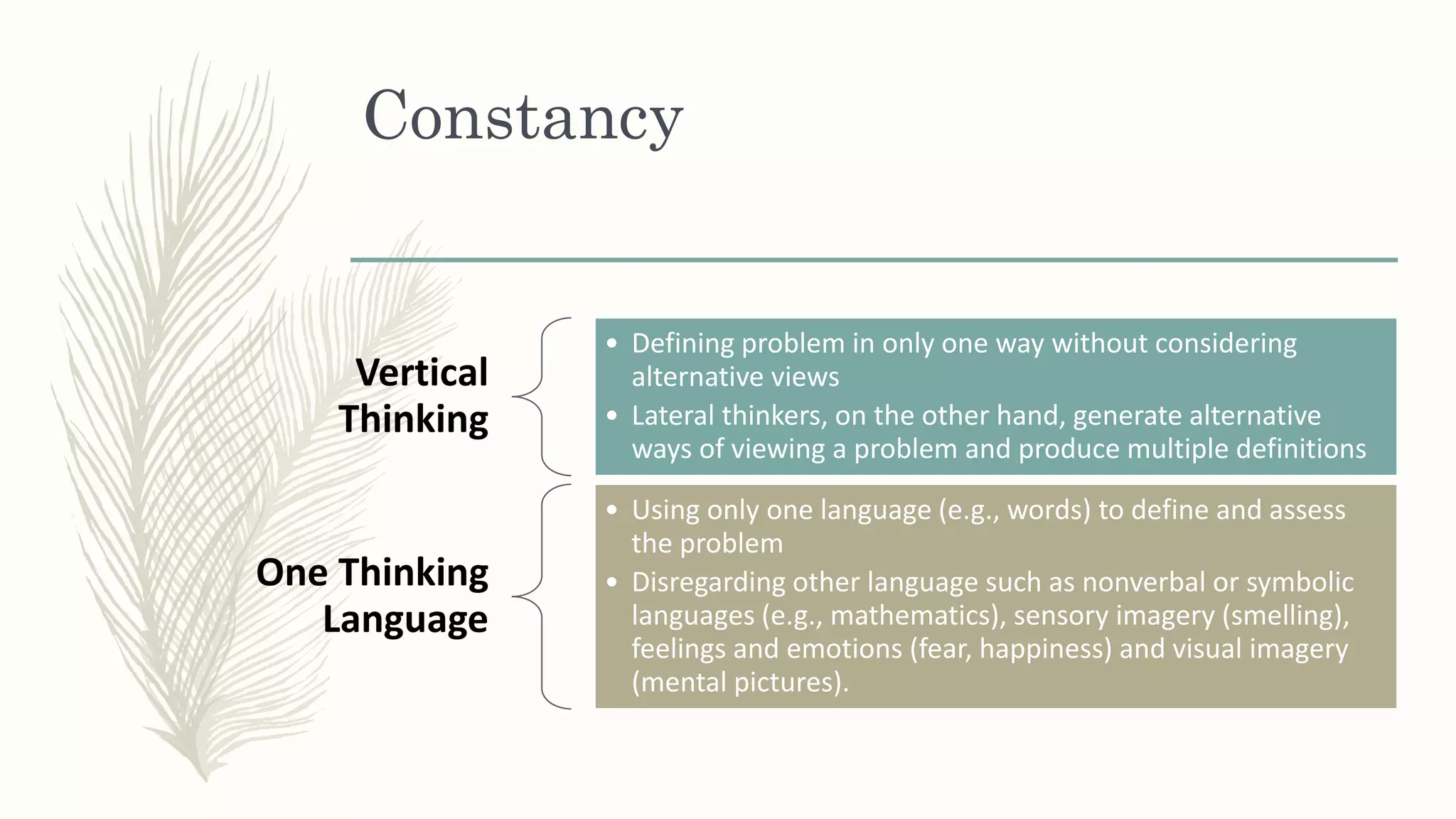 Constancy

Vertical Thinking

• Defining problem in only one way without considering alternative views
• Lateral thinkers, on the other hand, generate alternative ways of viewing a problem and produce multiple definitions

One Thinking Language

• Using only one language (e.g., words) to define and assess the problem
• Disregarding other language such as nonverbal or symbolic languages (e.g., mathematics), sensory imagery (smelling), feelings and emotions (fear, happiness) and visual imagery (mental pictures).